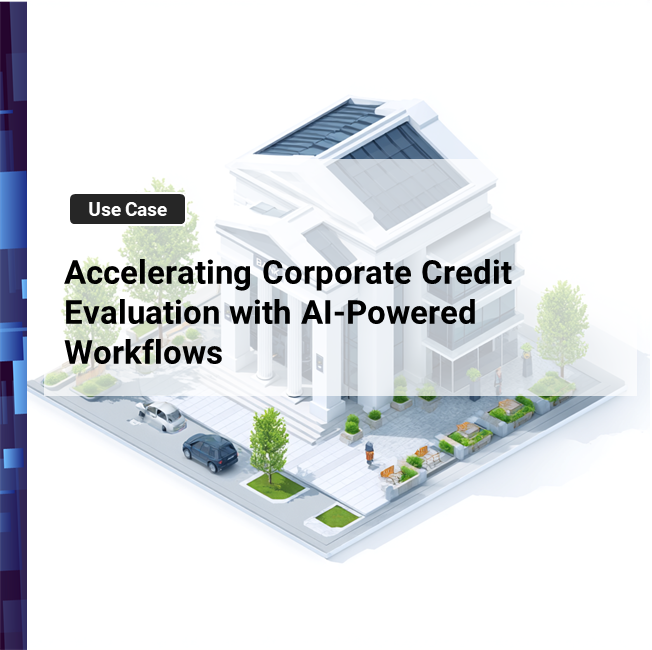 Use Case

Accelerating Corporate Credit Evaluation with AI-Powered Workflows